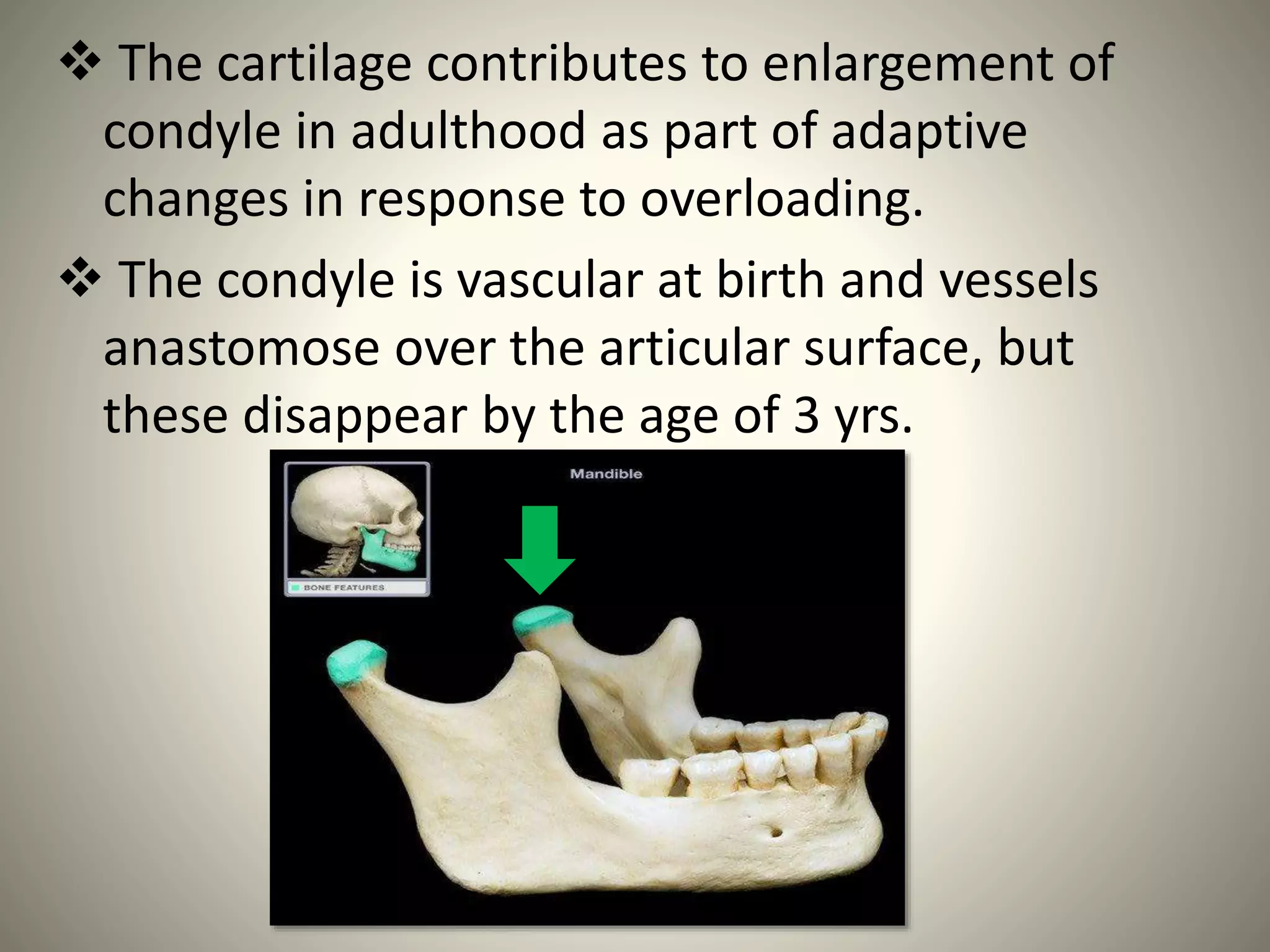 ❖ The cartilage contributes to enlargement of condyle in adulthood as part of adaptive changes in response to overloading.

❖ The condyle is vascular at birth and vessels anastomose over the articular surface, but these disappear by the age of 3 yrs.

BONE FEATURES

Mandible